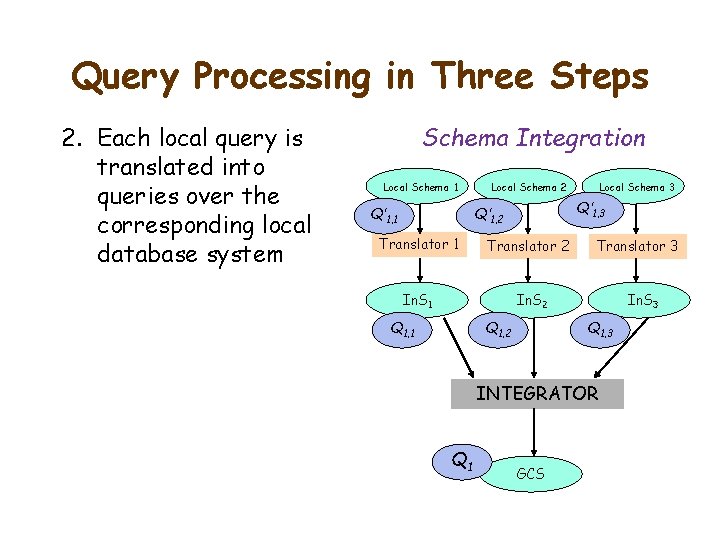 Query Processing in Three Steps

2. Each local query is translated into queries over the corresponding local database system

Schema Integration

Local Schema 1
Local Schema 2
Local Schema 3
$Q'_{1,1}$
$Q'_{1,2}$
$Q'_{1,3}$
Translator 1
Translator 2
Translator 3
$InS_1$
$InS_2$
$InS_3$
$Q_{1,1}$
$Q_{1,2}$
$Q_{1,3}$
INTEGRATOR
$Q_1$
GCS